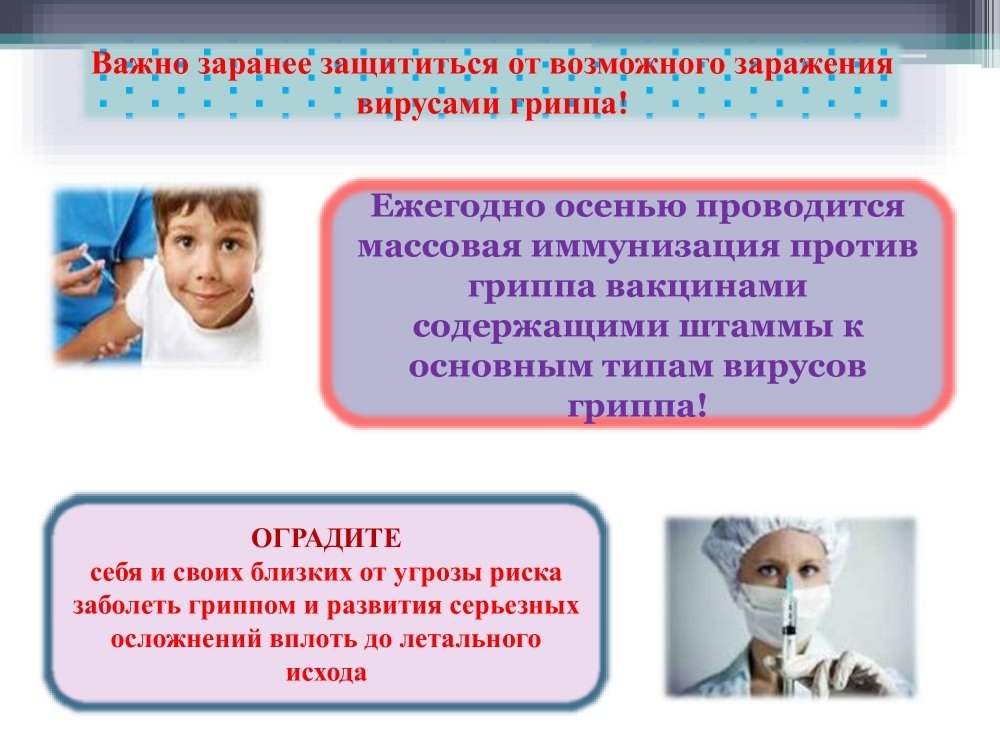 Важно заранее защититься от возможного заражения вирусами гриппа!

Ежегодно осенью проводится массовая иммунизация против гриппа вакцинами содержащими штаммы к основным типам вирусов гриппа!

ОГРАДИТЕ
себя и своих близких от угрозы риска заболеть гриппом и развития серьезных осложнений вплоть до летального исхода